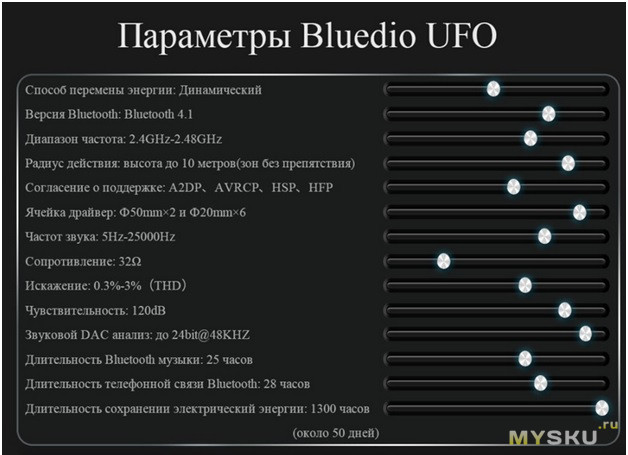 Параметры Bluedio UFO

Способ перемены энергии: Динамический

Версия Bluetooth: Bluetooth 4.1

Диапазон частота: 2.4GHz-2.48GHz

Радиус действия: высота до 10 метров(зон без препятствия)

Согласение о поддержке: A2DP、AVRCP、HSP、HFP

Ячейка драйвер: Ф50mm×2 и Ф20mm×6

Частот звука: 5Hz-25000Hz

Сопротивление: 32Ω

Искажение: 0.3%-3%（THD）

Чувствительность: 120dB

Звуковой DAC анализ: до 24bit@48KHZ

Длительность Bluetooth музыки: 25 часов

Длительность телефонной связи Bluetooth: 28 часов

Длительность сохранении электрический энергии: 1300 часов (около 50 дней)

MYSKU.ru